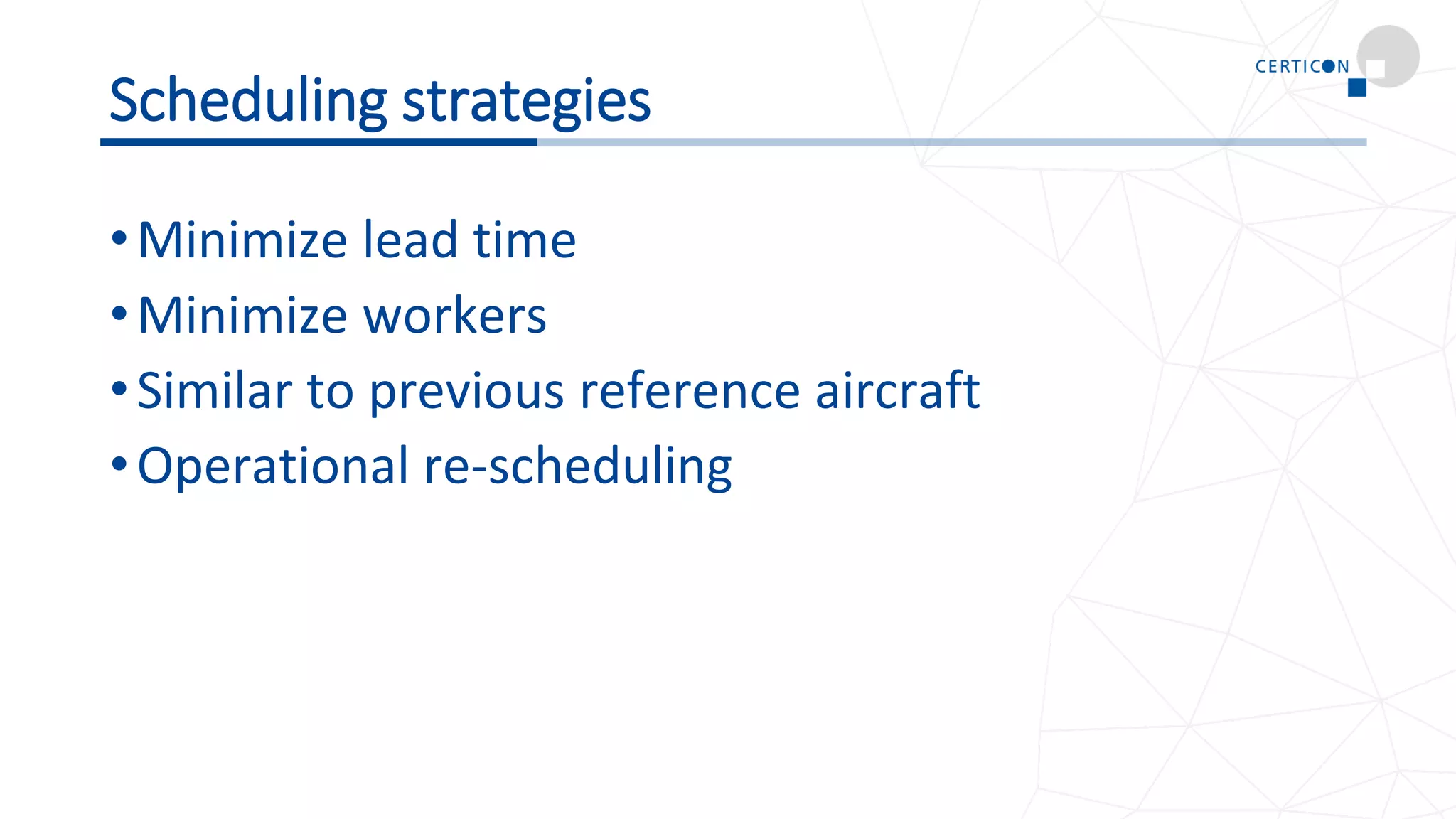 CERTICON

Scheduling strategies

• Minimize lead time
• Minimize workers
• Similar to previous reference aircraft
• Operational re-scheduling